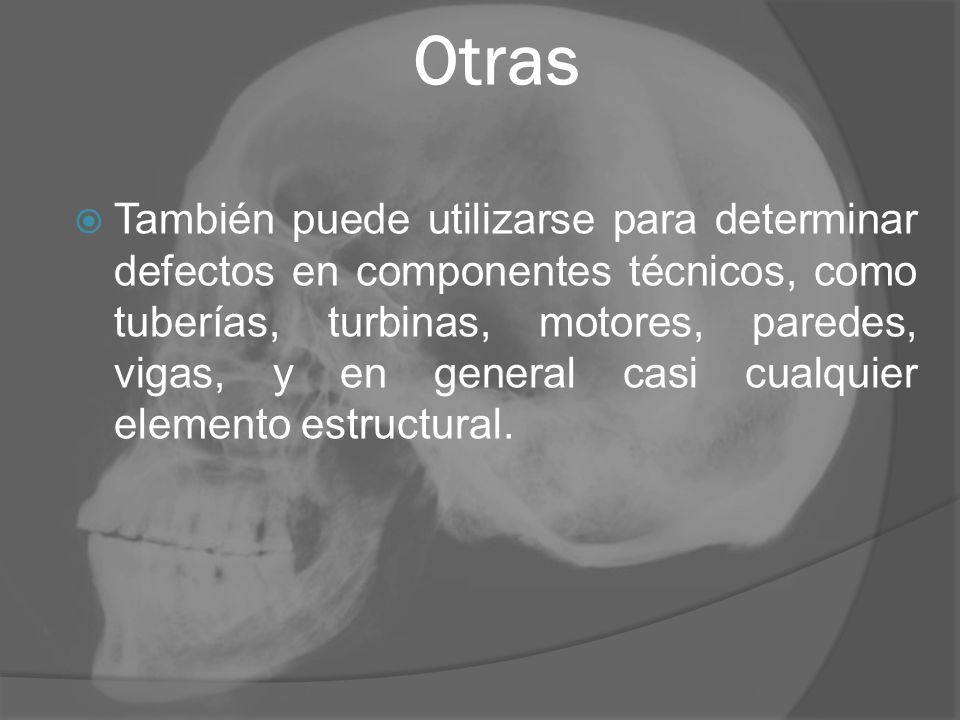 Otras

También puede utilizarse para determinar defectos en componentes técnicos, como tuberías, turbinas, motores, paredes, vigas, y en general casi cualquier elemento estructural.